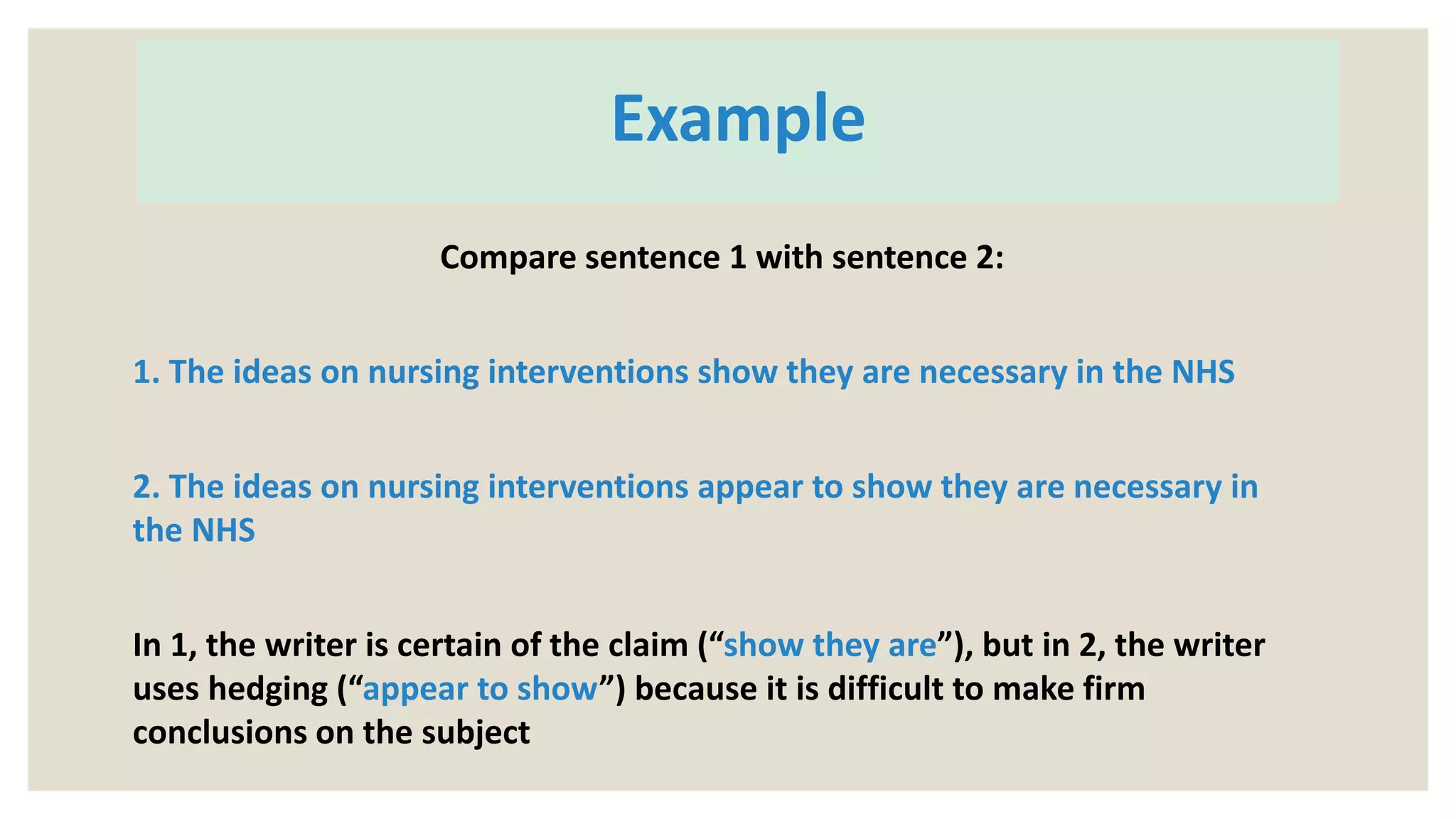 Example

Compare sentence 1 with sentence 2:

1. The ideas on nursing interventions show they are necessary in the NHS

2. The ideas on nursing interventions appear to show they are necessary in the NHS

In 1, the writer is certain of the claim (“show they are”), but in 2, the writer uses hedging (“appear to show”) because it is difficult to make firm conclusions on the subject